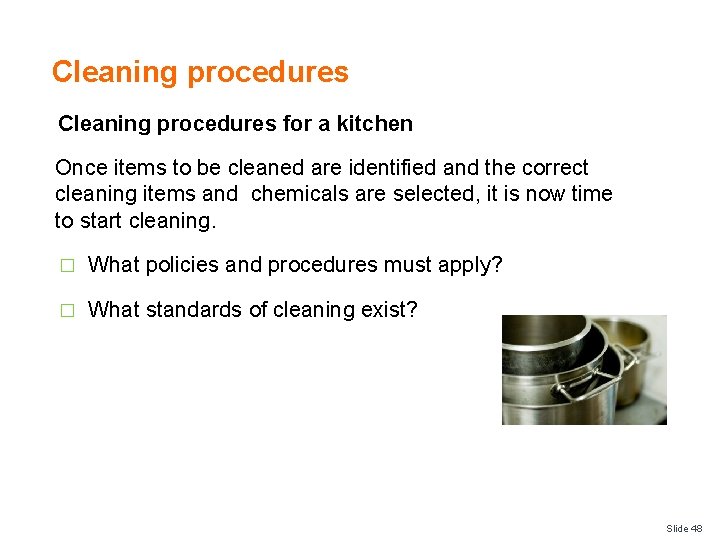 Cleaning procedures

Cleaning procedures for a kitchen

Once items to be cleaned are identified and the correct cleaning items and chemicals are selected, it is now time to start cleaning.

□ What policies and procedures must apply?

□ What standards of cleaning exist?

Slide 48